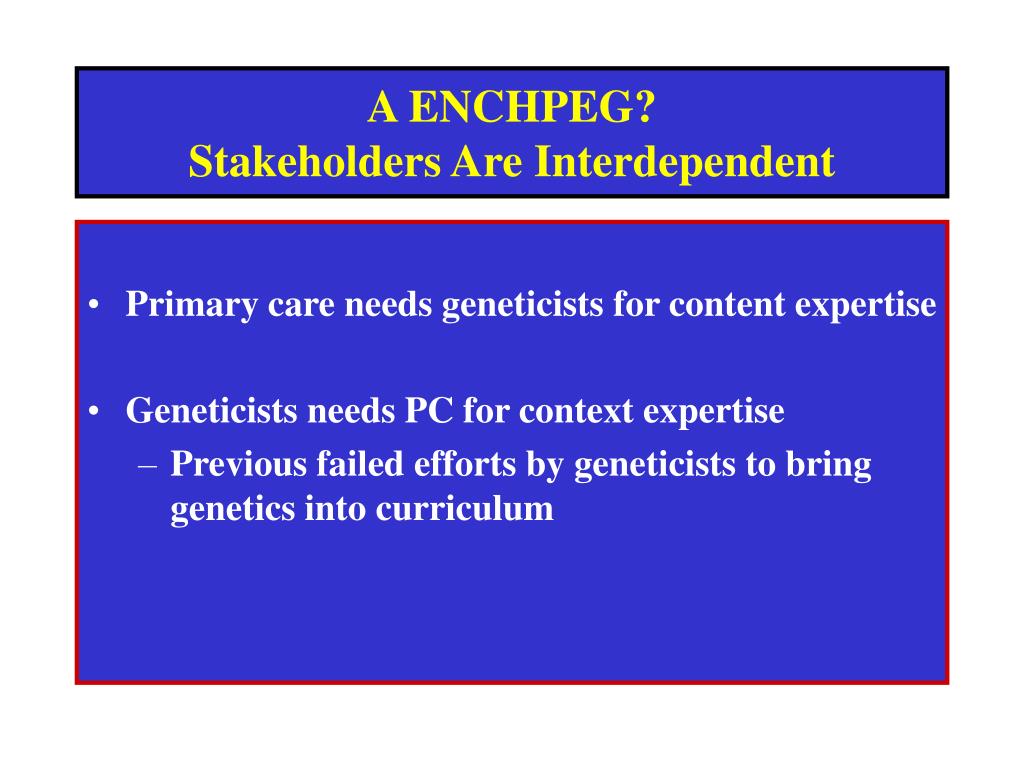 A ENCHPEG?
Stakeholders Are Interdependent

• Primary care needs geneticists for content expertise

• Geneticists needs PC for context expertise
– Previous failed efforts by geneticists to bring genetics into curriculum